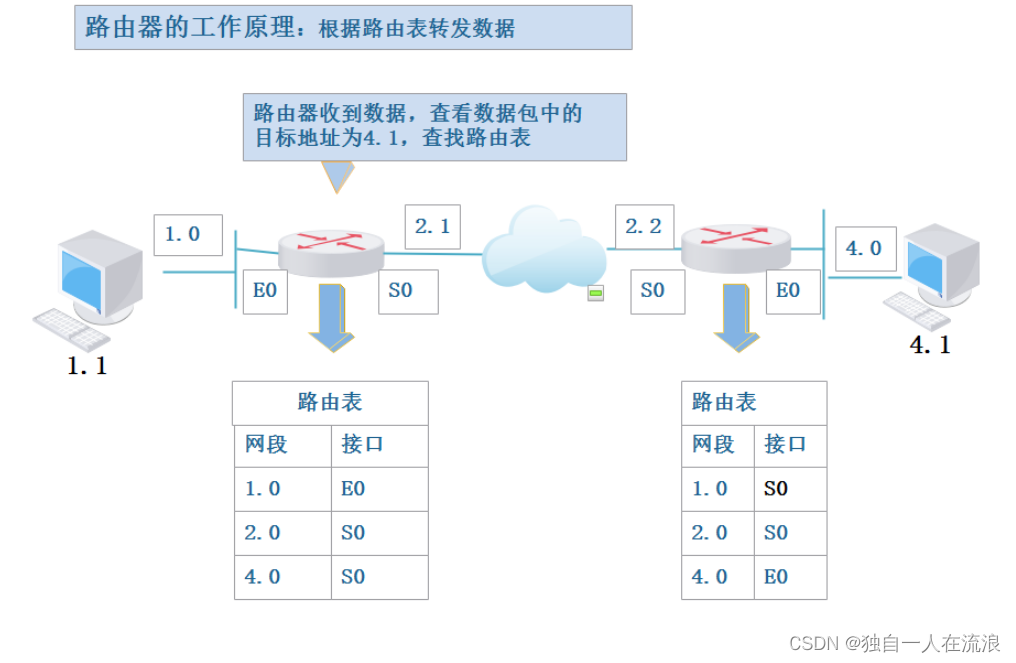 路由器的工作原理：根据路由表转发数据

路由器收到数据，查看数据包中的目标地址为4.1，查找路由表

1.0

2.1

2.2

4.0

E0

S0

S0

E0

1.1

4.1

| 路由表 | |
|---|---|
| 网段 | 接口 |
| 1.0 | E0 |
| 2.0 | S0 |
| 4.0 | S0 |

| 路由表 | |
|---|---|
| 网段 | 接口 |
| 1.0 | S0 |
| 2.0 | S0 |
| 4.0 | E0 |

CSDN @独自一人在流浪